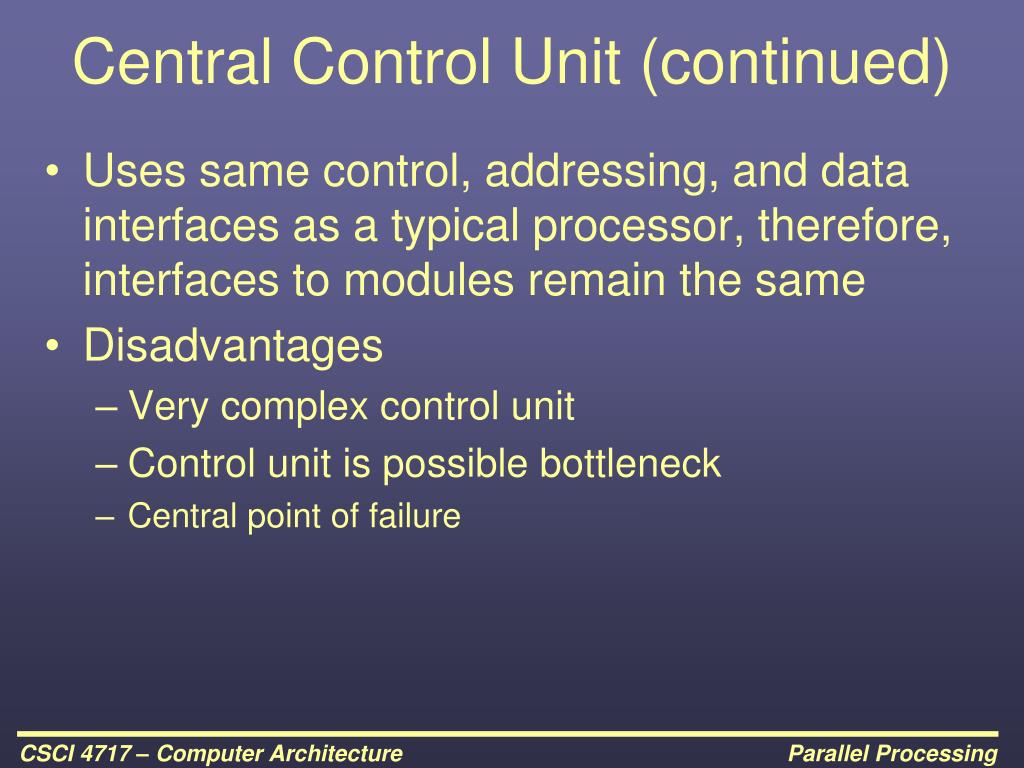 Central Control Unit (continued)

• Uses same control, addressing, and data interfaces as a typical processor, therefore, interfaces to modules remain the same
• Disadvantages
– Very complex control unit
– Control unit is possible bottleneck
– Central point of failure

CSCI 4717 – Computer Architecture

Parallel Processing